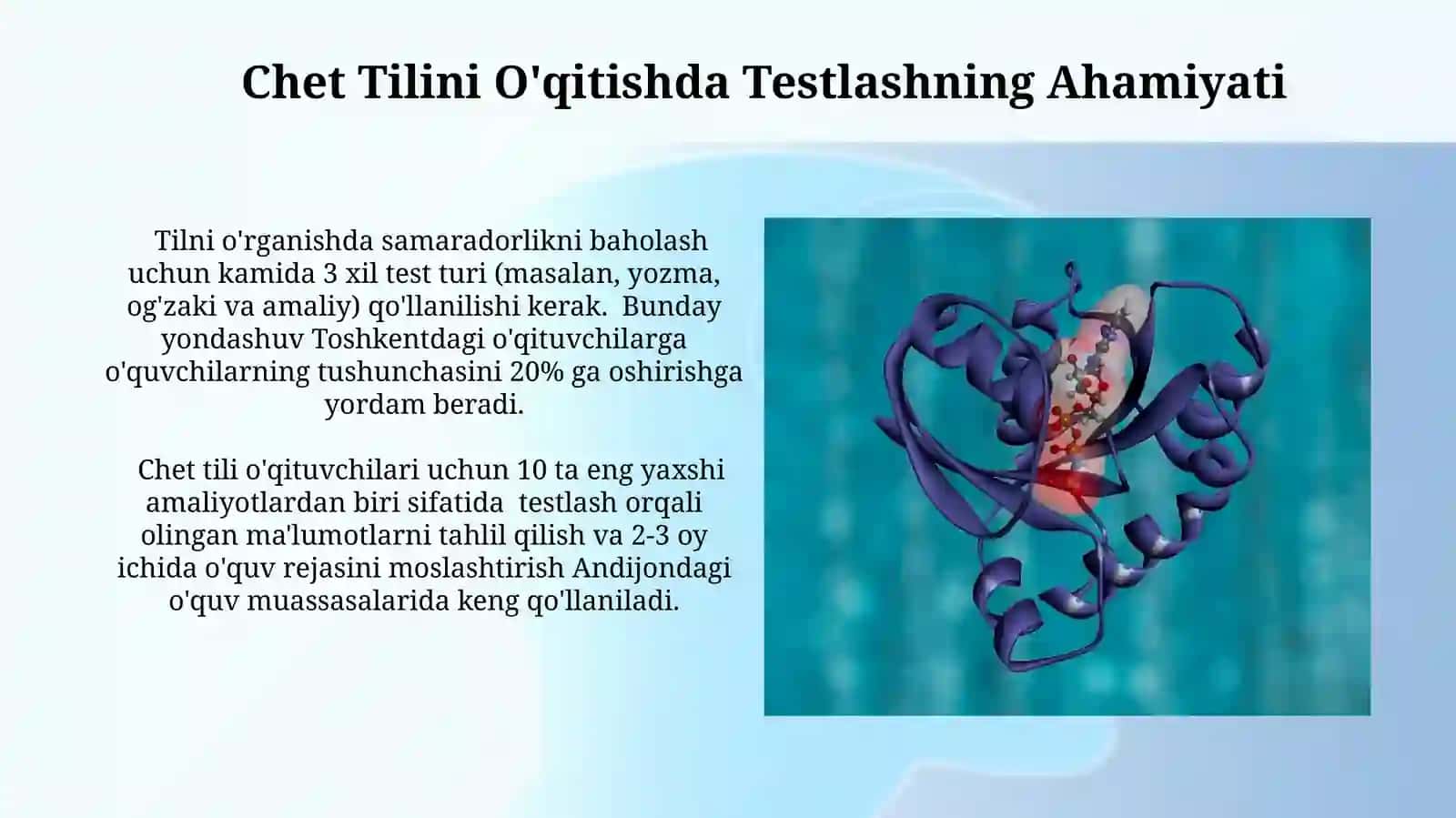 Chet Tilini O'qitishda Testlashning Ahamiyati

Tilni o'rganishda samaradorlikni baholash uchun kamida 3 xil test turi (masalan, yozma, og'zaki va amaliy) qo'llanilishi kerak. Bunday yondashuv Toshkentdagi o'qituvchilarga o'quvchilarning tushunchasini 20% ga oshirishga yordam beradi.

Chet tili o'qituvchilari uchun 10 ta eng yaxshi amaliyotlardan biri sifatida testlash orqali olingan ma'lumotlarni tahlil qilish va 2-3 oy ichida o'quv rejasini moslashtirish Andijondagi o'quv muassasalarida keng qo'llaniladi.